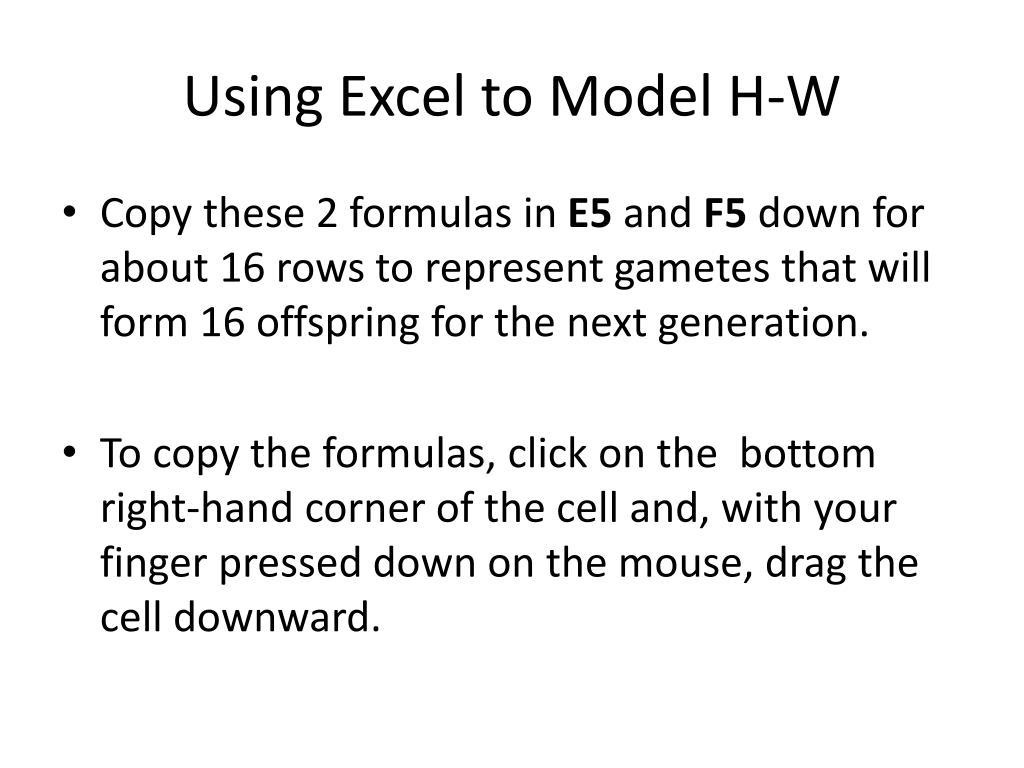 Using Excel to Model H-W

• Copy these 2 formulas in E5 and F5 down for about 16 rows to represent gametes that will form 16 offspring for the next generation.

• To copy the formulas, click on the bottom right-hand corner of the cell and, with your finger pressed down on the mouse, drag the cell downward.